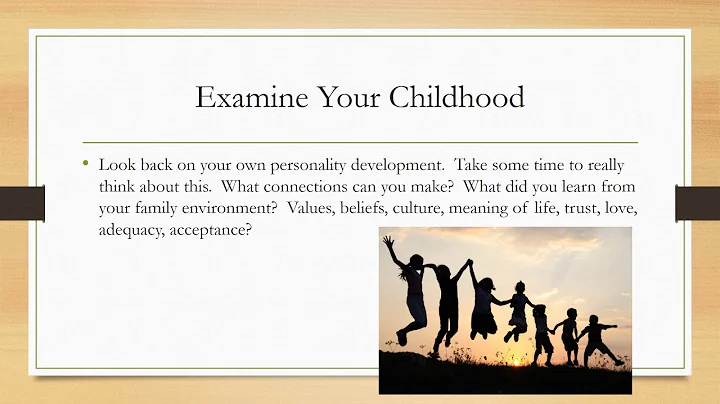 Examine Your Childhood

• Look back on your own personality development.  Take some time to really think about this.  What connections can you make?  What did you learn from your family environment?  Values, beliefs, culture, meaning of life, trust, love, adequacy, acceptance?